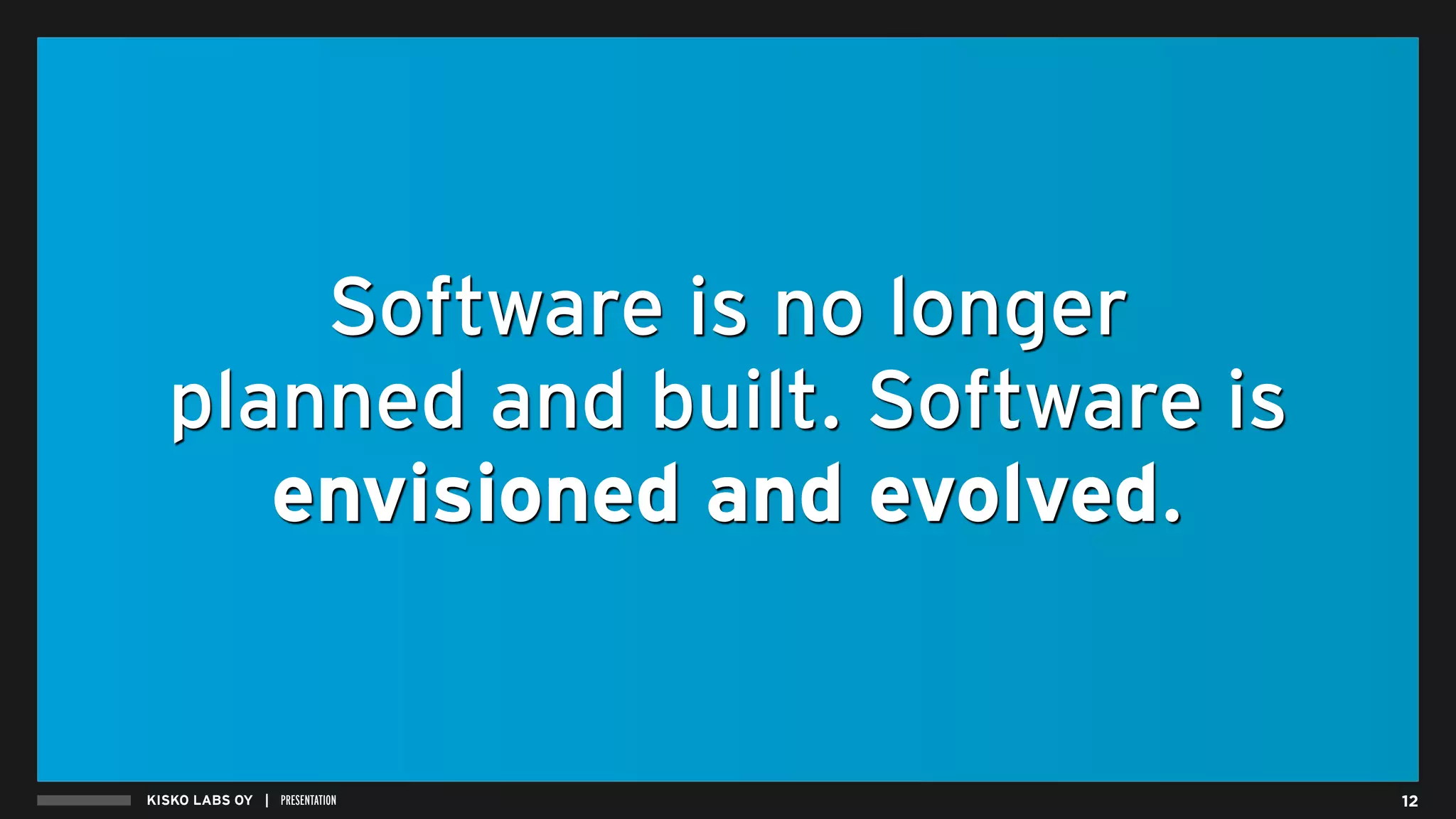 Software is no longer planned and built. Software is envisioned and evolved.

KISKO LABS OY | PRESENTATION

12